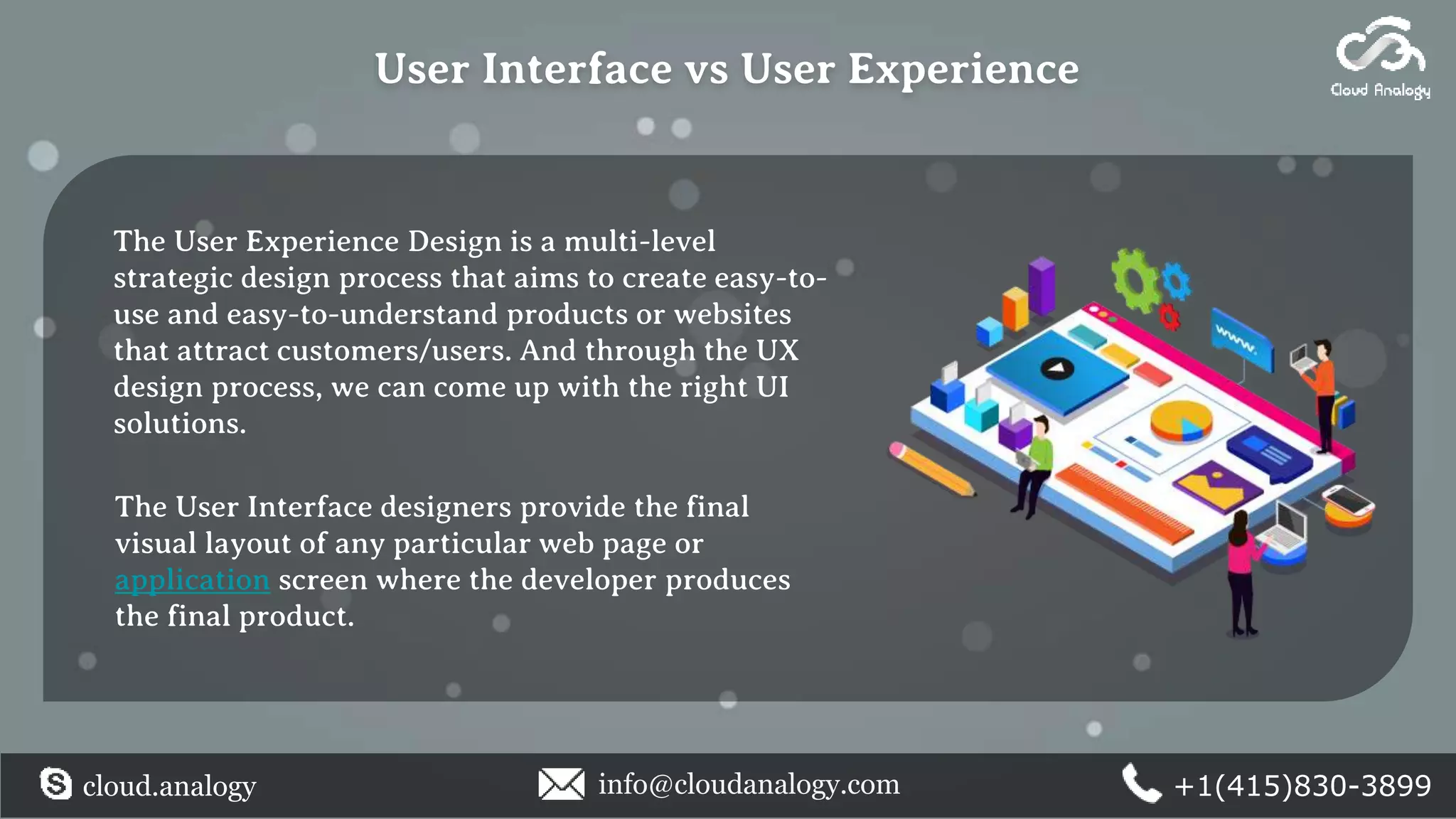 User Interface vs User Experience

Cloud Analogy

The User Experience Design is a multi-level strategic design process that aims to create easy-to-use and easy-to-understand products or websites that attract customers/users. And through the UX design process, we can come up with the right UI solutions.

The User Interface designers provide the final visual layout of any particular web page or application screen where the developer produces the final product.

www.

cloud.analogy

info@cloudanalogy.com

+1(415)830-3899